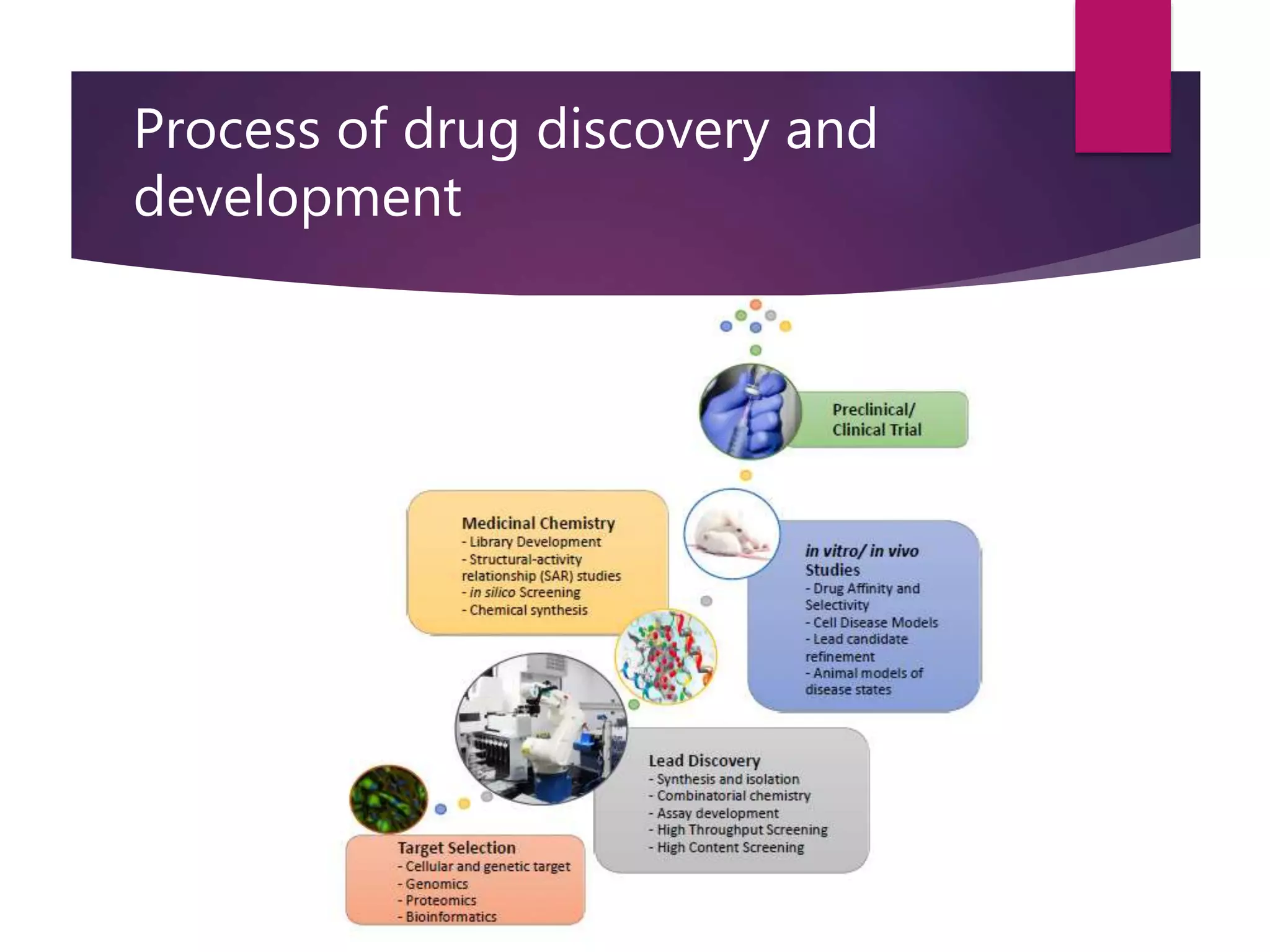 Process of drug discovery and development

Preclinical/ Clinical Trial

Medicinal Chemistry
- Library Development
- Structural-activity relationship (SAR) studies
- in silico Screening
- Chemical synthesis

in vitro/ in vivo Studies
- Drug Affinity and Selectivity
- Cell Disease Models
- Lead candidate refinement
- Animal models of disease states

Lead Discovery
- Synthesis and isolation
- Combinatorial chemistry
- Assay development
- High Throughput Screening
- High Content Screening

Target Selection
- Cellular and genetic target
- Genomics
- Proteomics
- Bioinformatics